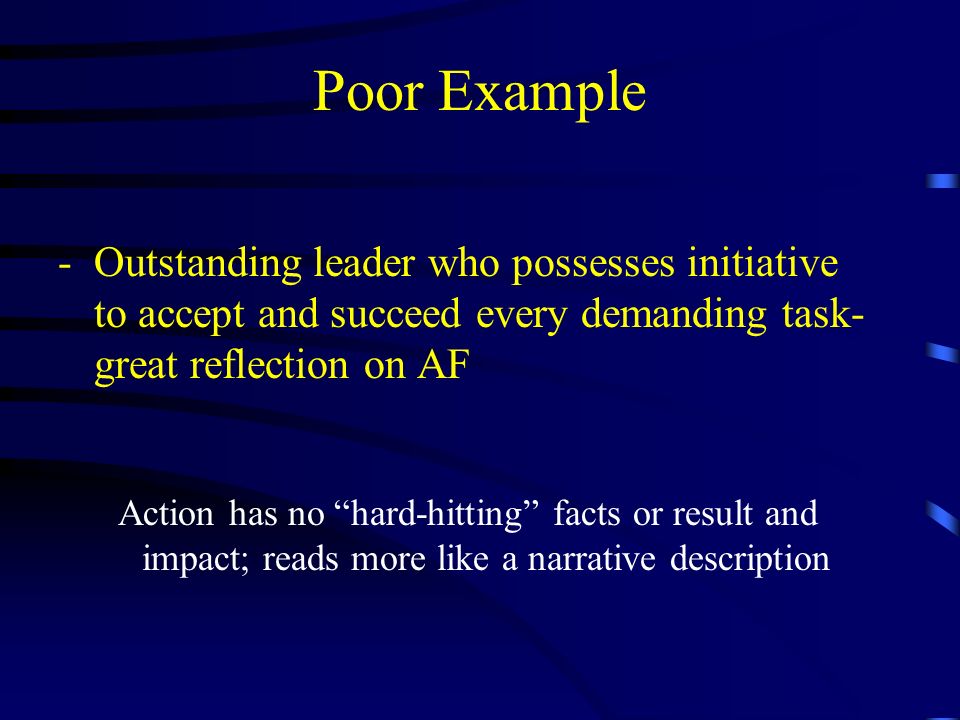 Poor Example

- Outstanding leader who possesses initiative to accept and succeed every demanding task- great reflection on AF

Action has no “hard-hitting” facts or result and impact; reads more like a narrative description